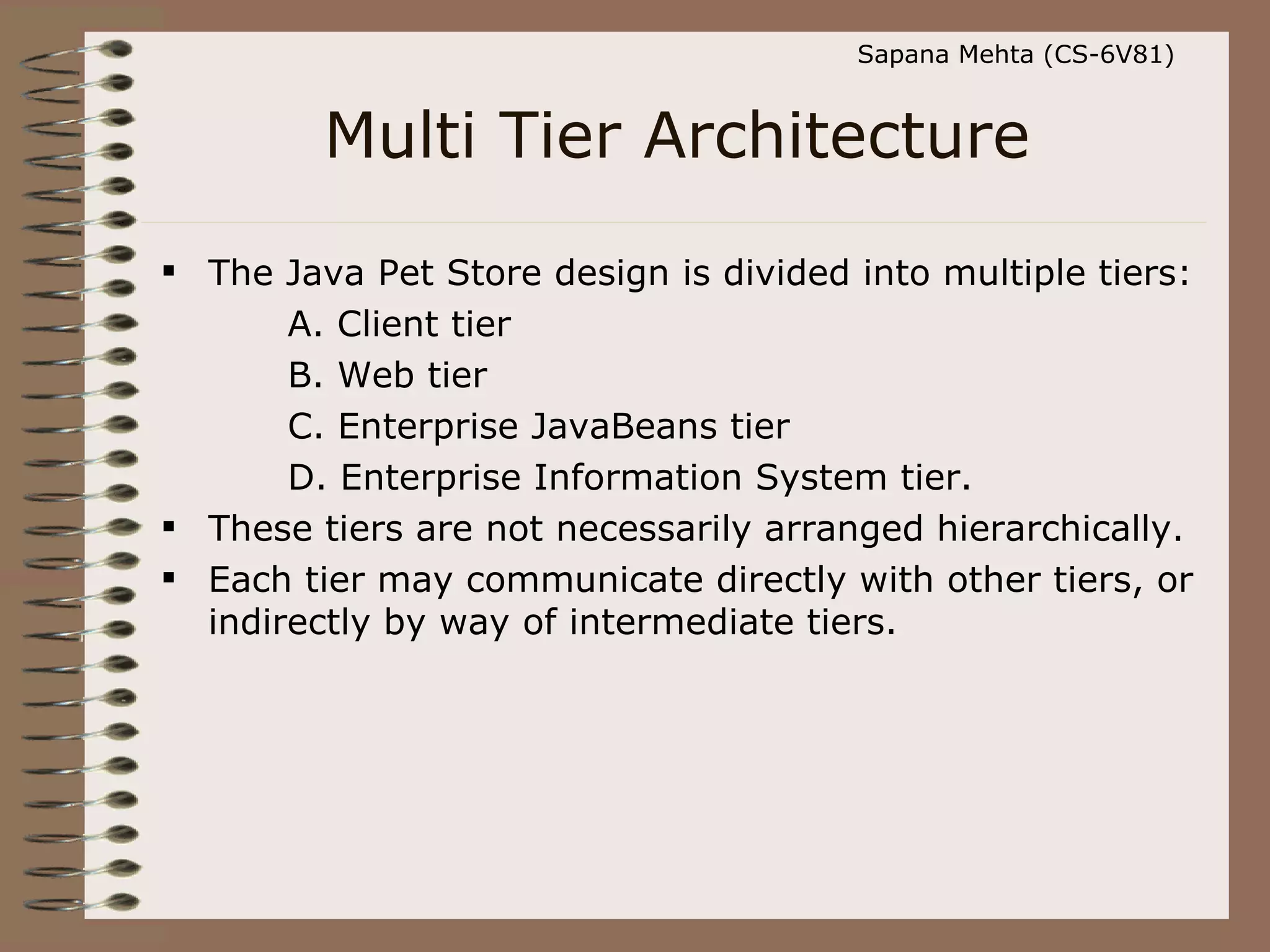 Sapana Mehta (CS-6V81)

Multi Tier Architecture

▪ The Java Pet Store design is divided into multiple tiers:
A. Client tier
B. Web tier
C. Enterprise JavaBeans tier
D. Enterprise Information System tier.
▪ These tiers are not necessarily arranged hierarchically.
▪ Each tier may communicate directly with other tiers, or indirectly by way of intermediate tiers.